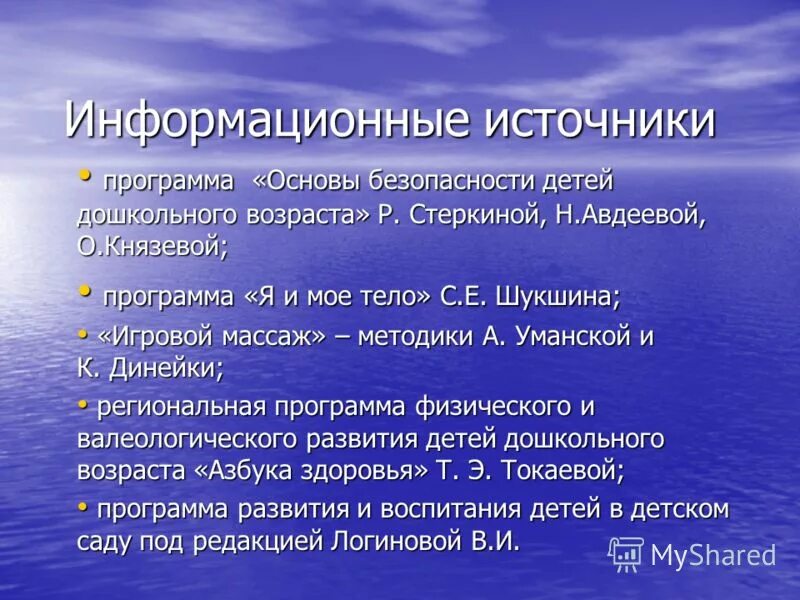 Информационные источники

• программа «Основы безопасности детей дошкольного возраста» Р. Стеркиной, Н.Авдеевой, О.Князевой;

• программа «Я и мое тело» С.Е. Шукшина;

• «Игровой массаж» – методики А. Уманской и К. Динейки;

• региональная программа физического и валеологического развития детей дошкольного возраста «Азбука здоровья» Т. Э. Токаевой;

• программа развития и воспитания детей в детском саду под редакцией Логиновой В.И.

MyShared